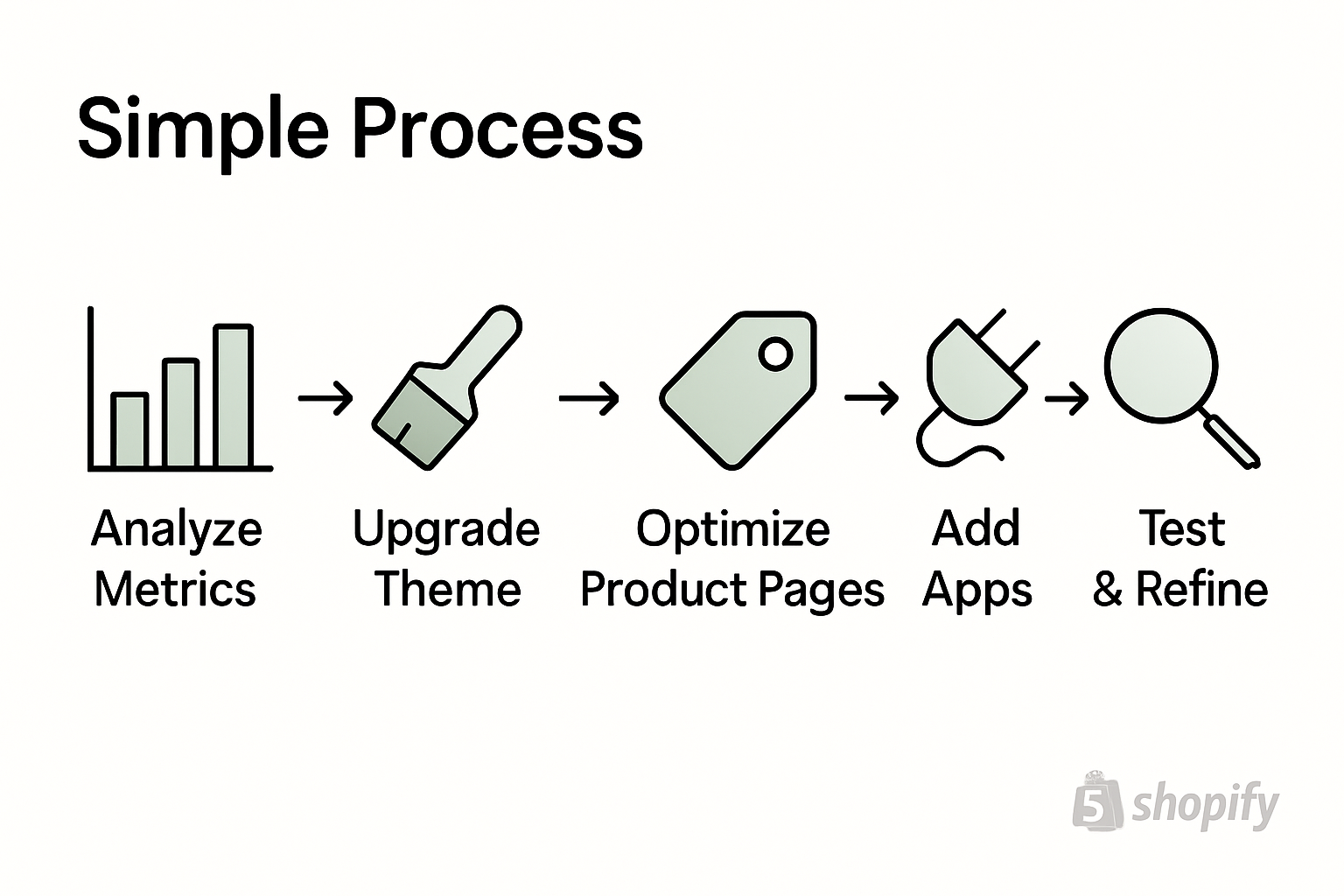 Simple Process

Analyze Metrics → Upgrade Theme → Optimize Product Pages → Add Apps → Test & Refine

shopify